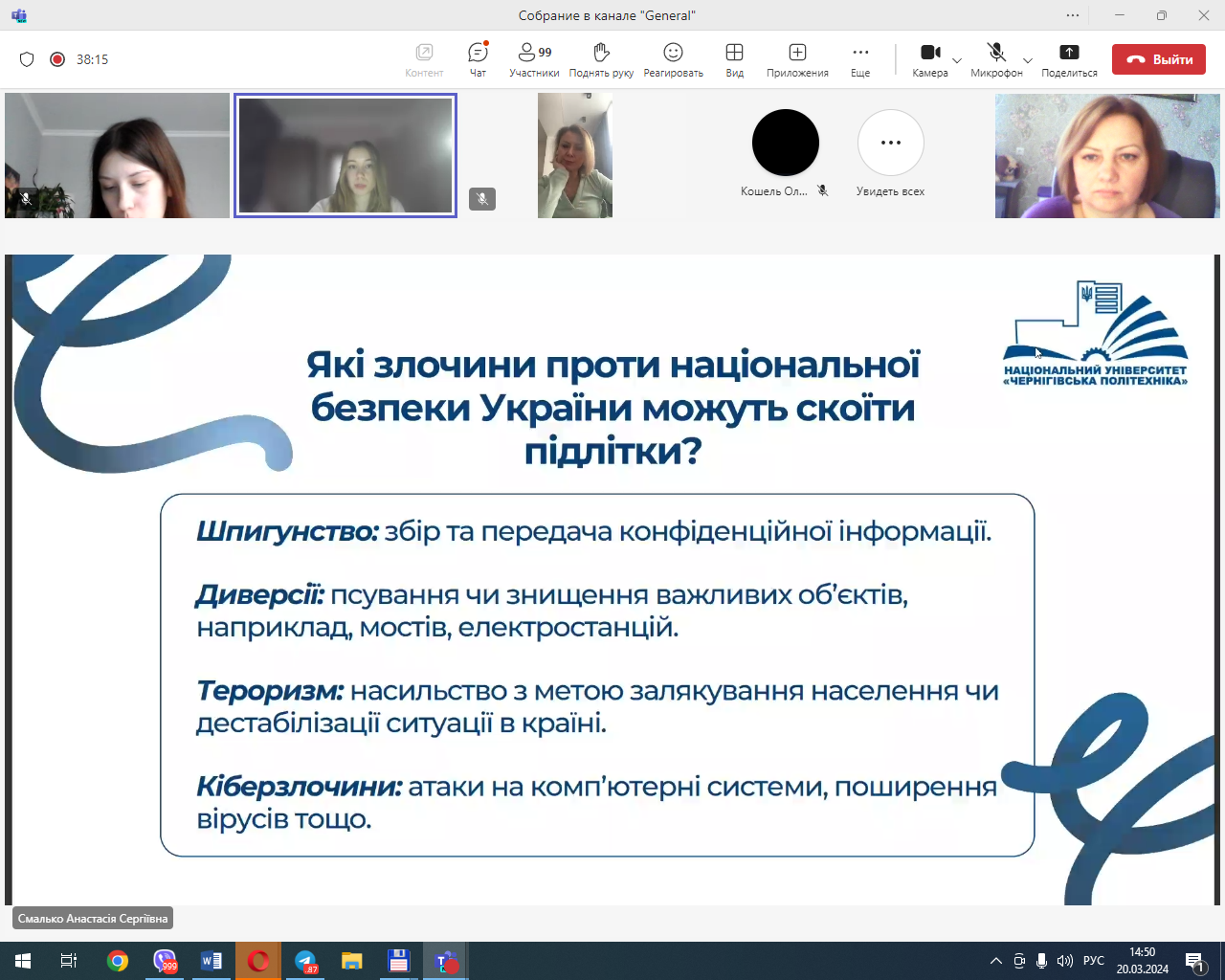 Собрание в канале "General"

38:15

Контент Чат 99 Участники Поднять руку Реагировать Вид Приложения Еще Камера Микрофон Поделиться Выйти

Кошель Ол...

Увидеть всех

НАЦІОНАЛЬНИЙ УНІВЕРСИТЕТ «ЧЕРНІГІВСЬКА ПОЛІТЕХНІКА»

Які злочини проти національної безпеки України можуть скоїти підлітки?

Шпигунство: збір та передача конфіденційної інформації.

Диверсії: псування чи знищення важливих об'єктів, наприклад, мостів, електростанцій.

Тероризм: насильство з метою залякування населення чи дестабілізації ситуації в країні.

Кіберзлочини: атаки на комп'ютерні системи, поширення вірусів тощо.

Смалько Анастасія Сергіївна

999

87

РУС

14:50
20.03.2024

1